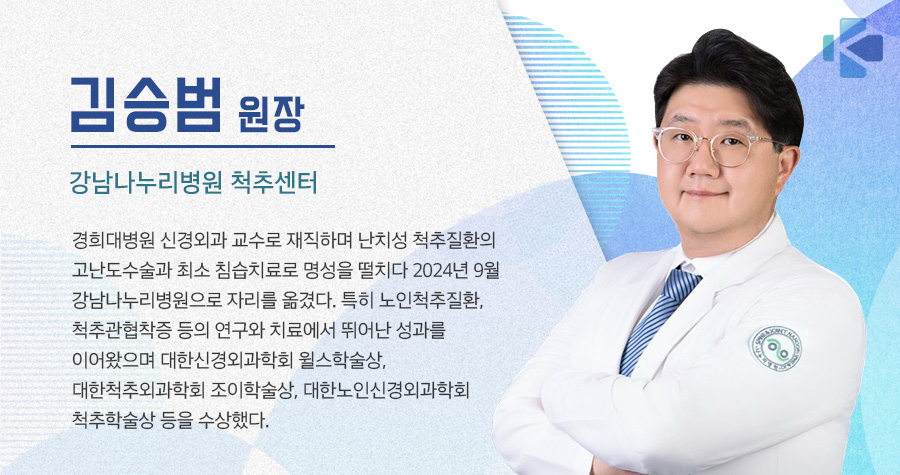 김승범 원장

강남나누리병원 척추센터

경희대병원 신경외과 교수로 재직하며 난치성 척추질환의 고난도수술과 최소 침습치료로 명성을 떨치다 2024년 9월 강남나누리병원으로 자리를 옮겼다. 특히 노인척추질환, 척추관협착증 등의 연구와 치료에서 뛰어난 성과를 이어왔으며 대한신경외과학회 윌스학술상, 대한척추외과학회 조이학술상, 대한노인신경외과학회 척추학술상 등을 수상했다.